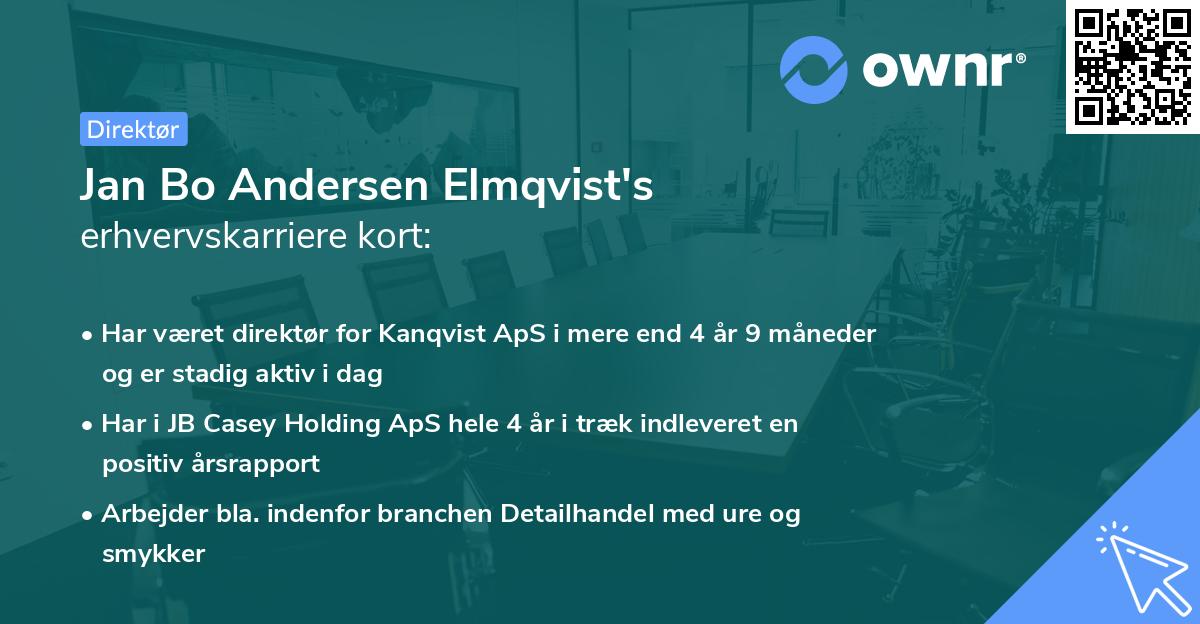 ownr®

Direktør

Jan Bo Andersen Elmqvist's
erhvervskarriere kort:

• Har været direktør for Kanqvist ApS i mere end 4 år 9 måneder og er stadig aktiv i dag
• Har i JB Casey Holding ApS hele 4 år i træk indleveret en positiv årsrapport
• Arbejder bla. indenfor branchen Detailhandel med ure og smykker